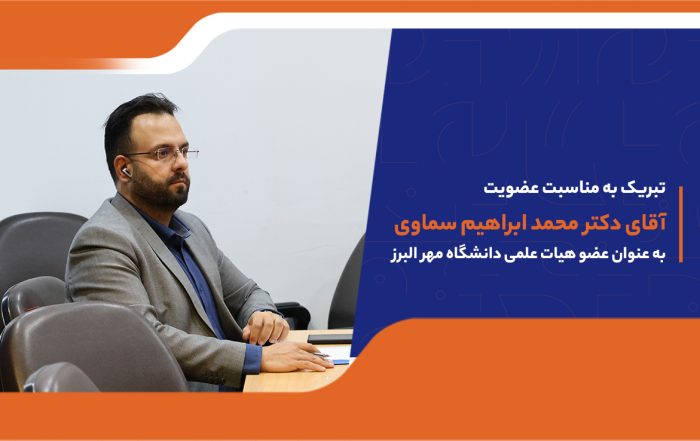 تبریک به مناسبت عضویت

آقای دکتر محمد ابراهیم سماوی

به عنوان عضو هیات علمی دانشگاه مهر البرز